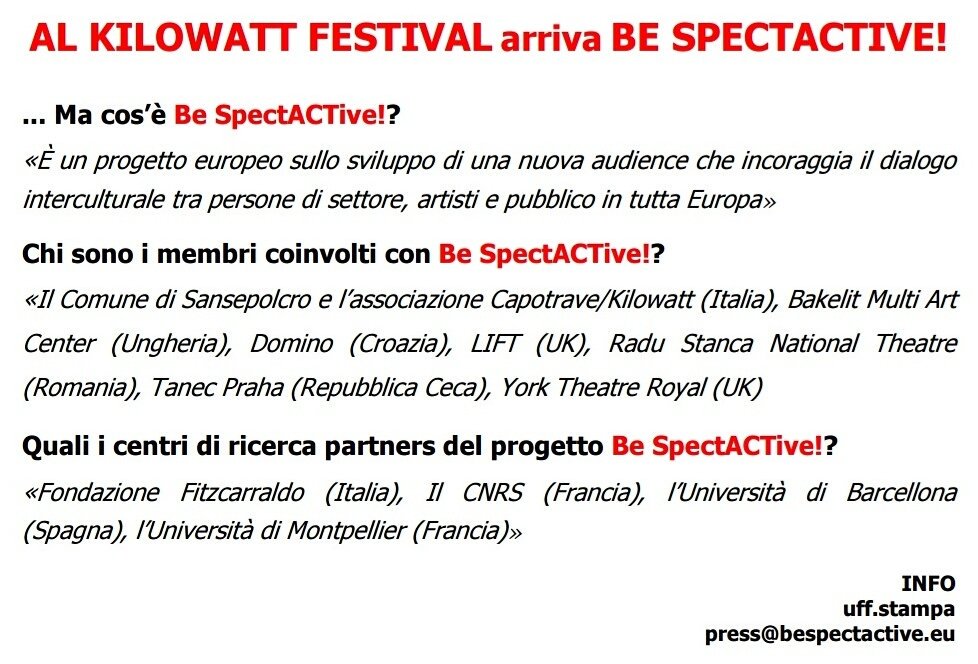 AL KILOWATT FESTIVAL arriva BE SPECTACTIVE!

… Ma cos'è Be SpectACTive!?

«È un progetto europeo sullo sviluppo di una nuova audience che incoraggia il dialogo interculturale tra persone di settore, artisti e pubblico in tutta Europa»

Chi sono i membri coinvolti con Be SpectACTive!?

«Il Comune di Sansepolcro e l'associazione Capotrave/Kilowatt (Italia), Bakelit Multi Art Center (Ungheria), Domino (Croazia), LIFT (UK), Radu Stanca National Theatre (Romania), Tanec Praha (Repubblica Ceca), York Theatre Royal (UK)

Quali i centri di ricerca partners del progetto Be SpectACTive!?

«Fondazione Fitzcarraldo (Italia), Il CNRS (Francia), l'Università di Barcellona (Spagna), l'Università di Montpellier (Francia)»

INFO
uff.stampa
press@bespectactive.eu